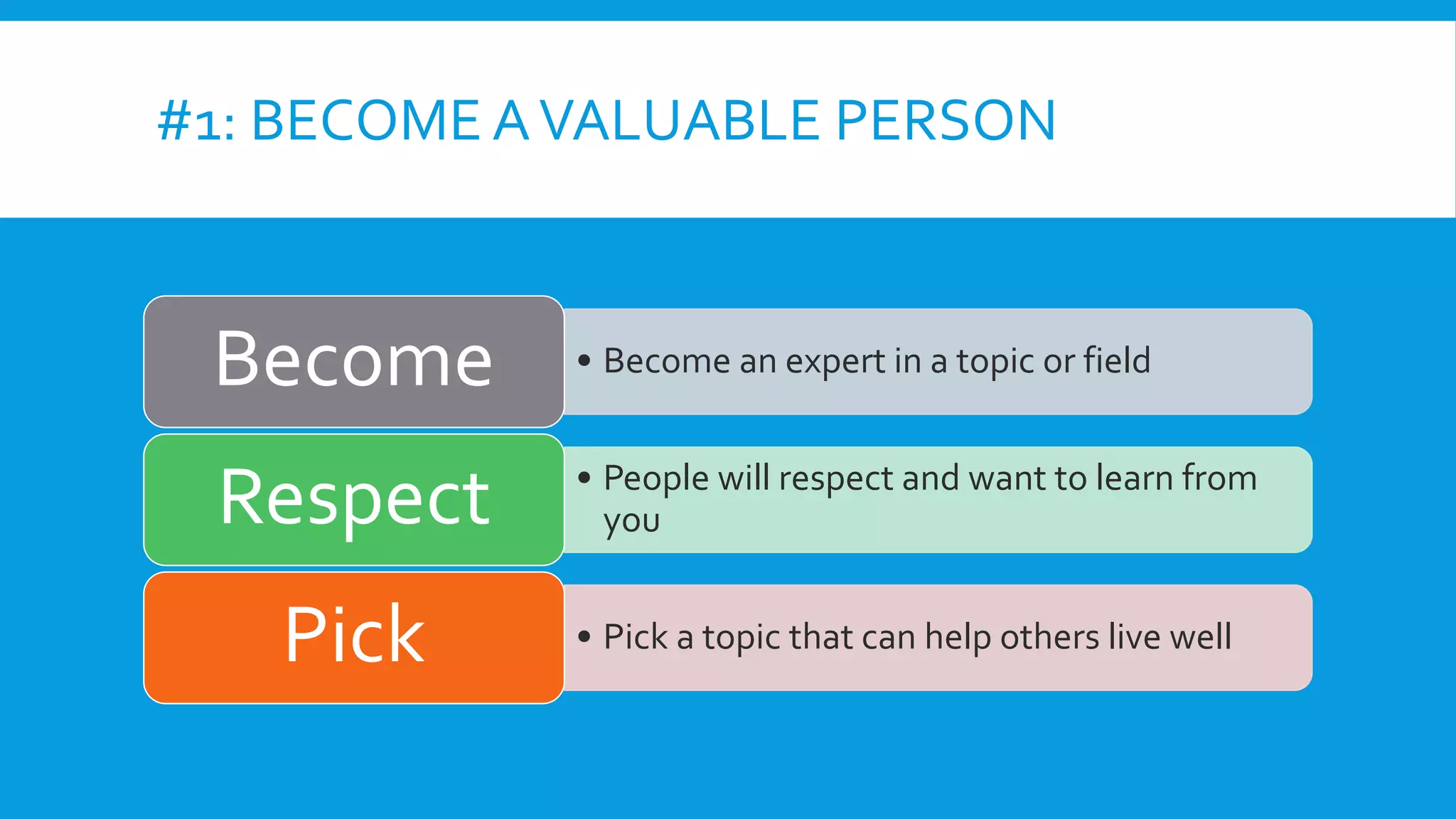 #1: BECOME A VALUABLE PERSON

Become

• Become an expert in a topic or field

Respect

• People will respect and want to learn from you

Pick

• Pick a topic that can help others live well